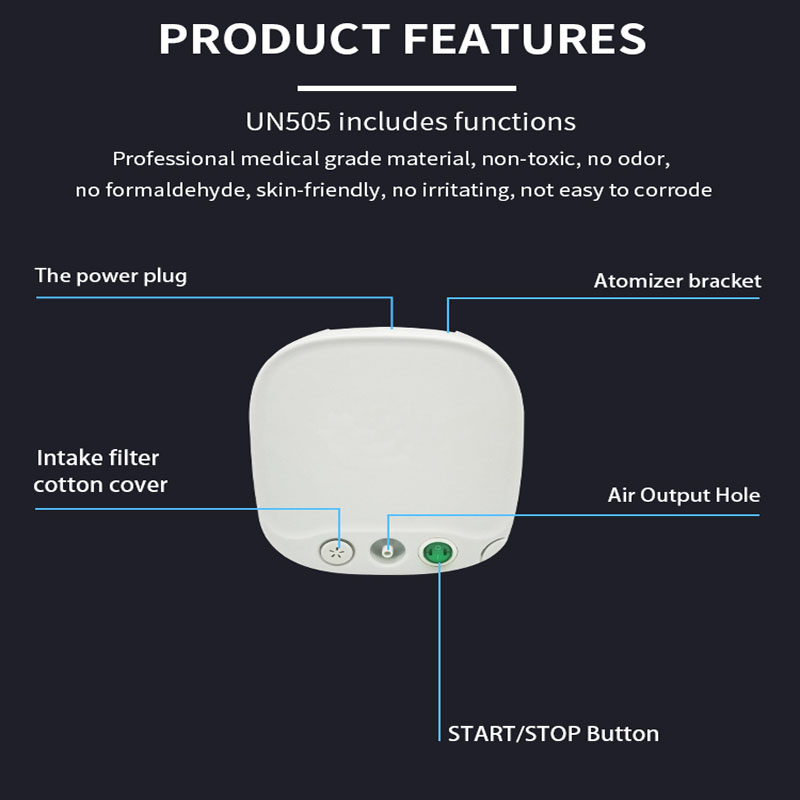 PRODUCT FEATURES

UN505 includes functions

Professional medical grade material, non-toxic, no odor, no formaldehyde, skin-friendly, no irritating, not easy to corrode

The power plug

Atomizer bracket

Intake filter cotton cover

Air Output Hole

START/STOP Button